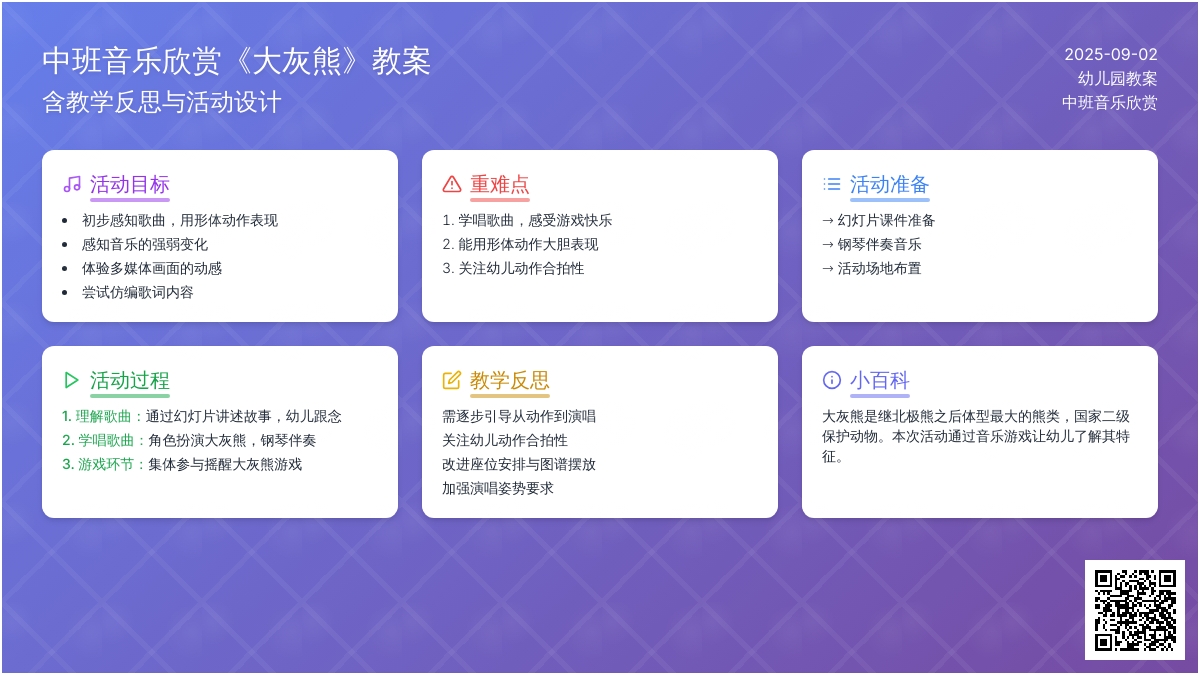 中班音乐欣赏《大灰熊》教案
含教学反思与活动设计

2025-09-02
幼儿园教案
中班音乐欣赏

活动目标
- 初步感知歌曲，用形体动作表现
- 感知音乐的强弱变化
- 体验多媒体画面的动感
- 尝试仿编歌词内容

重难点
1. 学唱歌曲，感受游戏快乐
2. 能用形体动作大胆表现
3. 关注幼儿动作合拍性

活动准备
→ 幻灯片课件准备
→ 钢琴伴奏音乐
→ 活动场地布置

活动过程
1. 理解歌曲：通过幻灯片讲述故事，幼儿跟念
2. 学唱歌曲：角色扮演大灰熊，钢琴伴奏
3. 游戏环节：集体参与摇醒大灰熊游戏

教学反思
需逐步引导从动作到演唱
关注幼儿动作合拍性
改进座位安排与图谱摆放
加强演唱姿势要求

小百科
大灰熊是继北极熊之后体型最大的熊类，国家二级保护动物。本次活动通过音乐游戏让幼儿了解其特征。